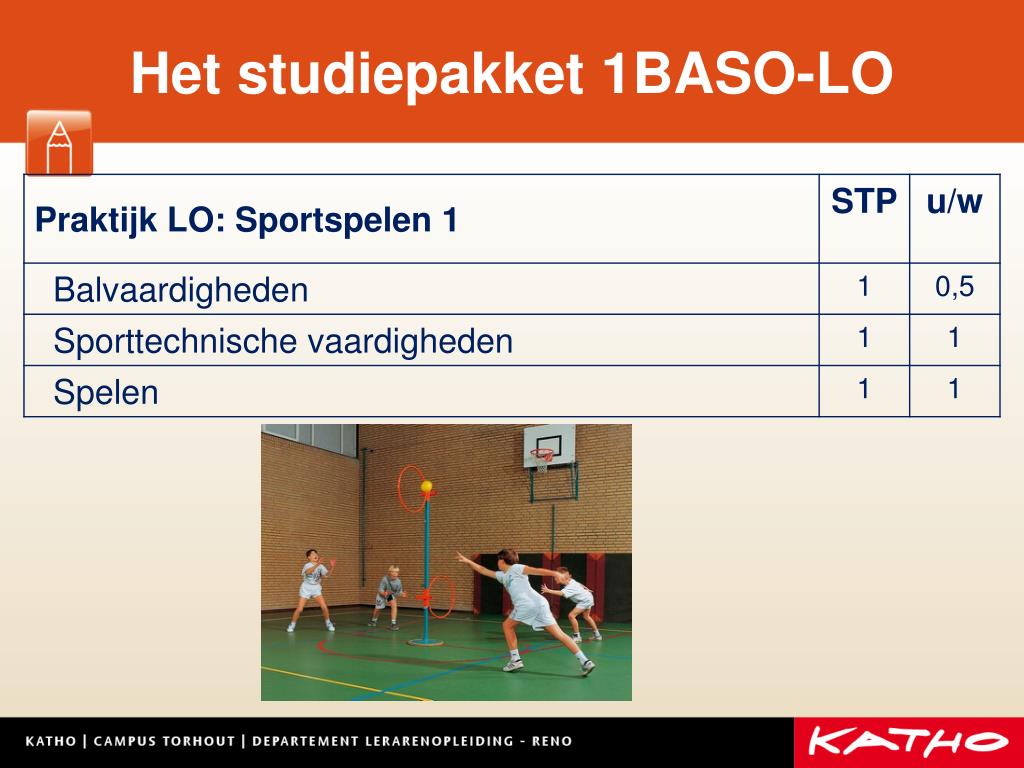 Het studiepakket 1BASO-LO

| Praktijk LO: Sportspelen 1 | STP | u/w |
|---|---|---|
| Balvaardigheden | 1 | 0,5 |
| Sporttechnische vaardigheden | 1 | 1 |
| Spelen | 1 | 1 |

KATHO | CAMPUS TORHOUT | DEPARTEMENT LERARENOPLEIDING - RENO

KATHO